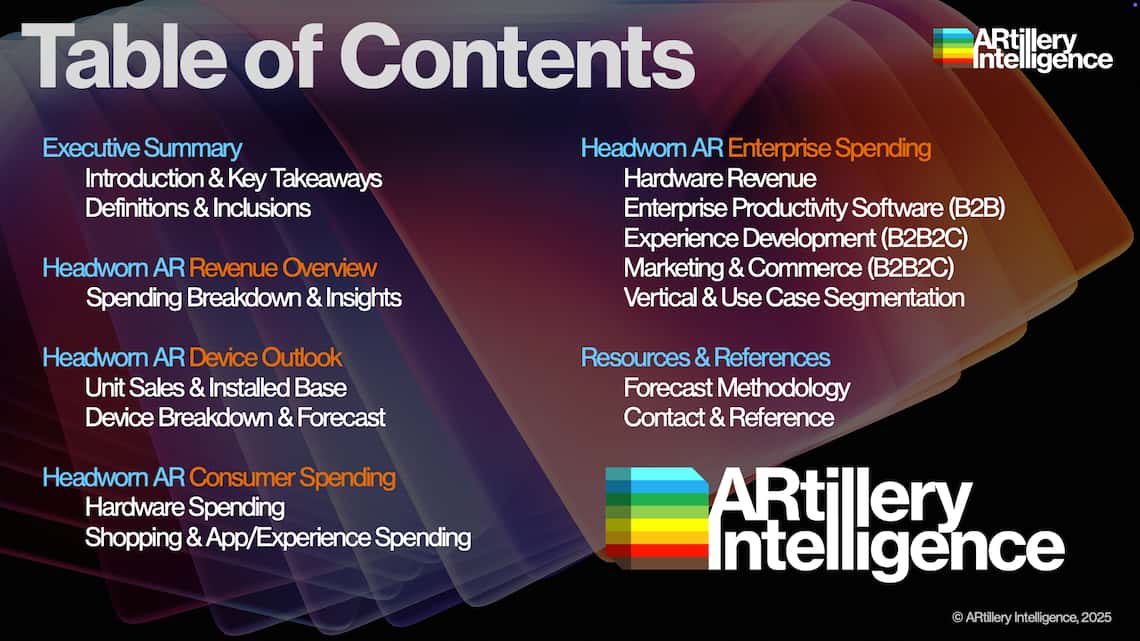 Table of Contents

ARtillery Intelligence

Executive Summary
Introduction & Key Takeaways
Definitions & Inclusions

Headworn AR Revenue Overview
Spending Breakdown & Insights

Headworn AR Device Outlook
Unit Sales & Installed Base
Device Breakdown & Forecast

Headworn AR Consumer Spending
Hardware Spending
Shopping & App/Experience Spending

Headworn AR Enterprise Spending
Hardware Revenue
Enterprise Productivity Software (B2B)
Experience Development (B2B2C)
Marketing & Commerce (B2B2C)
Vertical & Use Case Segmentation

Resources & References
Forecast Methodology
Contact & Reference

ARtillery Intelligence

© ARtillery Intelligence, 2025